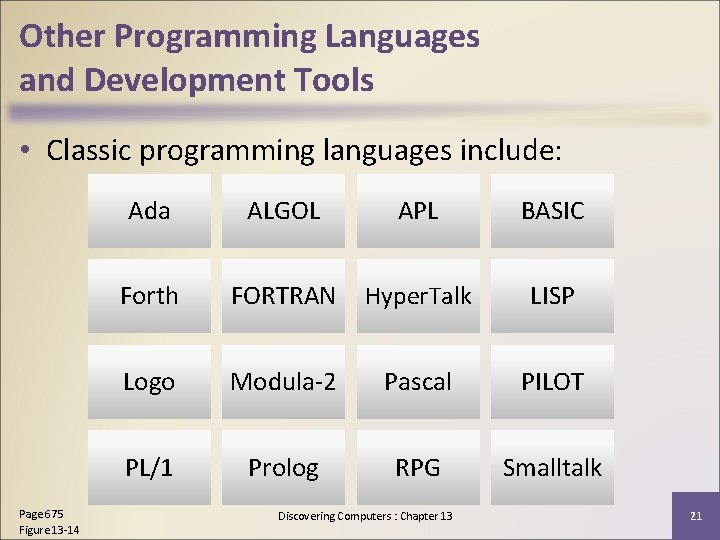 Other Programming Languages and Development Tools

• Classic programming languages include:

| Ada | ALGOL | APL | BASIC |
|---|---|---|---|
| Forth | FORTRAN | HyperTalk | LISP |
| Logo | Modula-2 | Pascal | PILOT |
| PL/1 | Prolog | RPG | Smalltalk |

Page 675
Figure 13-14

Discovering Computers : Chapter 13

21